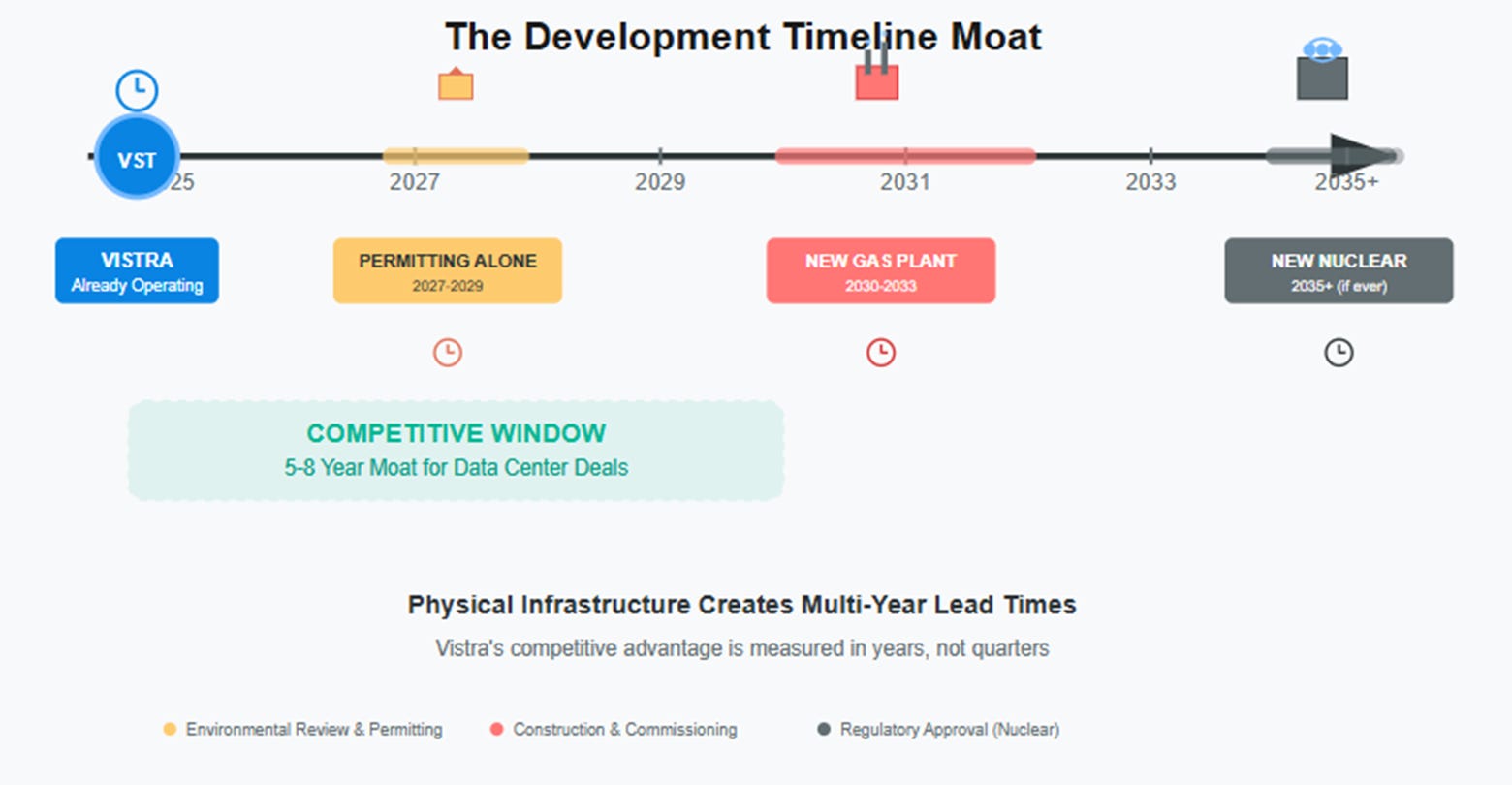 The Development Timeline Moat

VST

25

2027

2029

2031

2033

2035+

VISTRA
Already Operating

PERMITTING ALONE
2027-2029

NEW GAS PLANT
2030-2033

NEW NUCLEAR
2035+ (if ever)

COMPETITIVE WINDOW
5-8 Year Moat for Data Center Deals

Physical Infrastructure Creates Multi-Year Lead Times

Vistra's competitive advantage is measured in years, not quarters

Environmental Review & Permitting

Construction & Commissioning

Regulatory Approval (Nuclear)